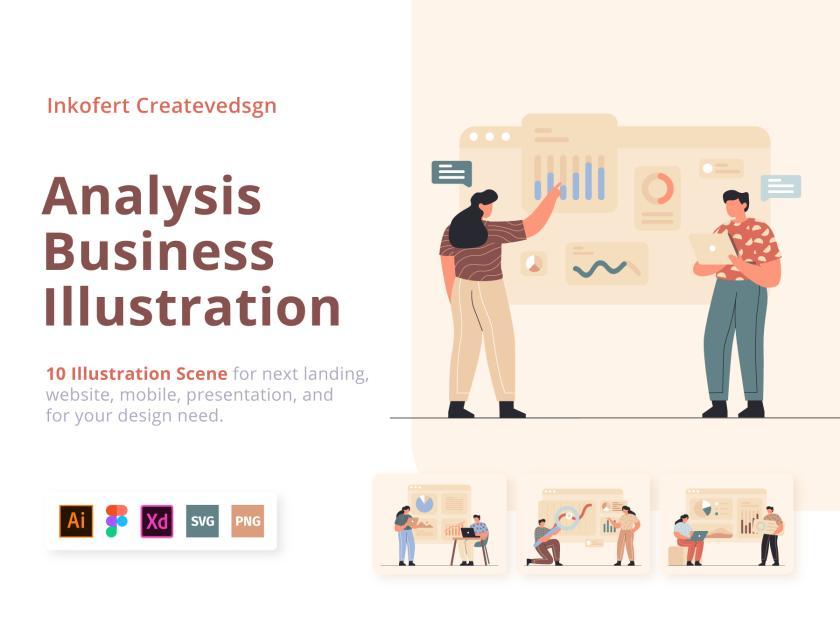 Inkofert Createvedsgn

Analysis Business Illustration

10 Illustration Scene for next landing, website, mobile, presentation, and for your design need.

Ai Xd SVG PNG